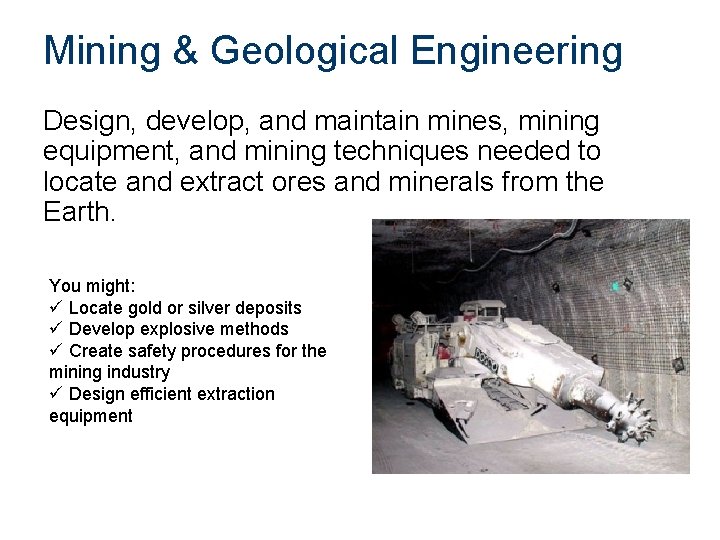 Mining & Geological Engineering

Design, develop, and maintain mines, mining equipment, and mining techniques needed to locate and extract ores and minerals from the Earth.

You might:
✓ Locate gold or silver deposits
✓ Develop explosive methods
✓ Create safety procedures for the mining industry
✓ Design efficient extraction equipment